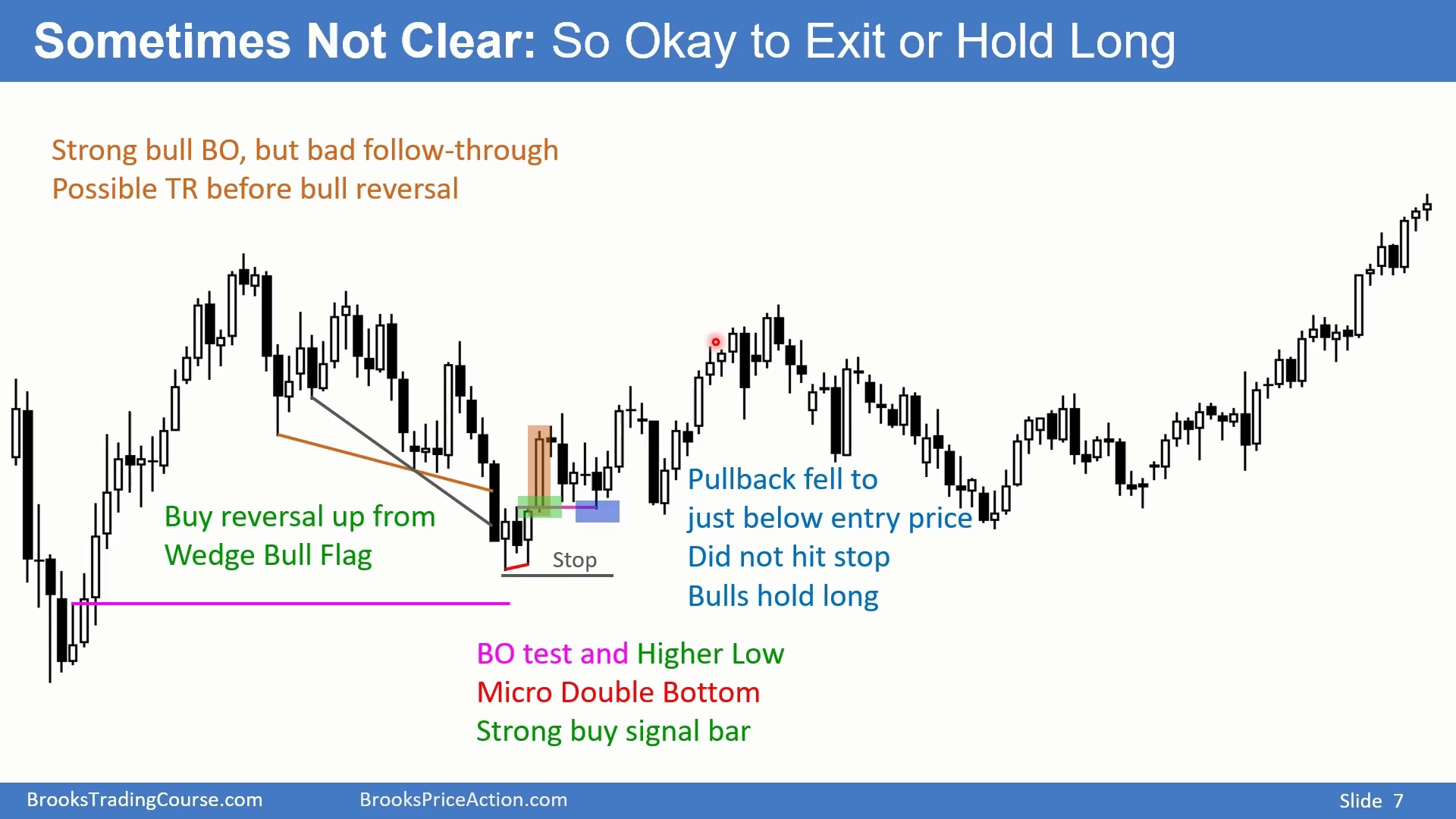 Sometimes Not Clear: So Okay to Exit or Hold Long

Strong bull BO, but bad follow-through
Possible TR before bull reversal

Buy reversal up from
Wedge Bull Flag

Stop

Pullback fell to
just below entry price
Did not hit stop
Bulls hold long

BO test and Higher Low
Micro Double Bottom
Strong buy signal bar

BrooksTradingCourse.com BrooksPriceAction.com Slide 7